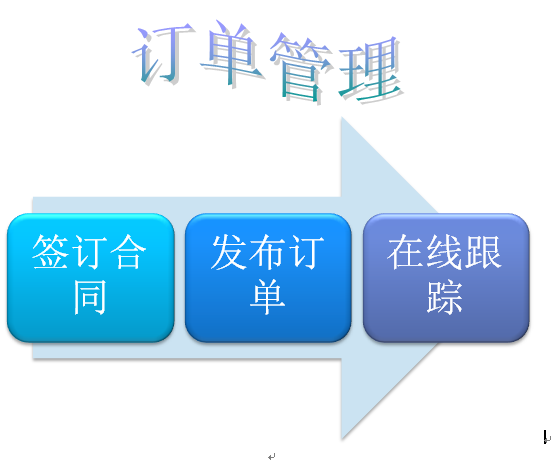 订单管理

签订合同

发布订单

在线跟踪